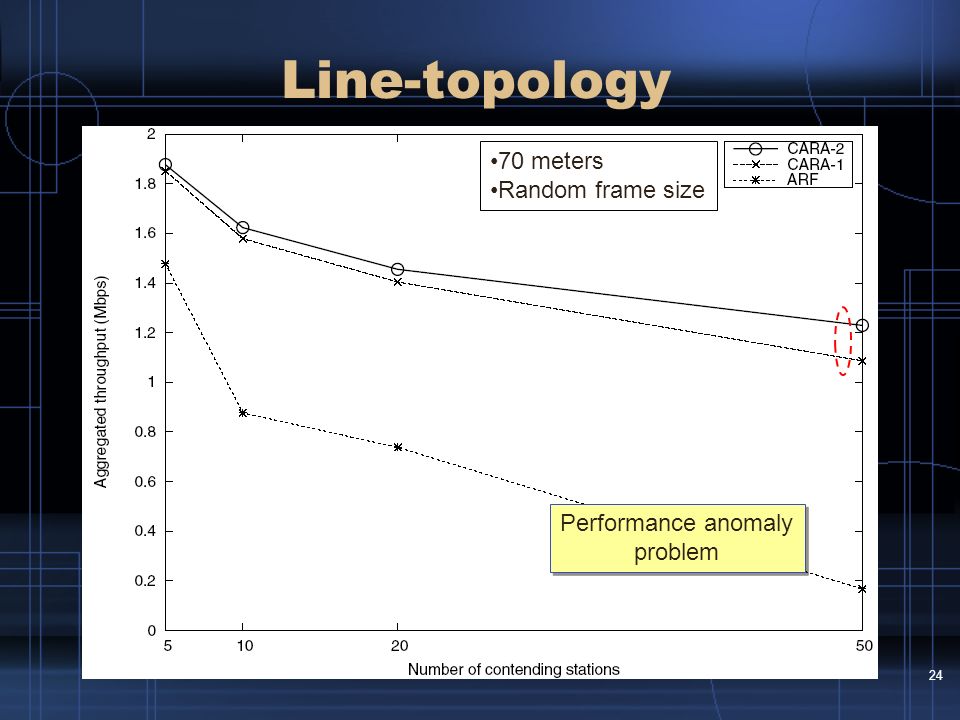 Line-topology

•70 meters
•Random frame size

CARA-2
CARA-1
ARF

Aggregated throughput (Mbps)

2
1.8
1.6
1.4
1.2
1
0.8
0.6
0.4
0.2
0

Performance anomaly problem

5
10
20
50

Number of contending stations

24